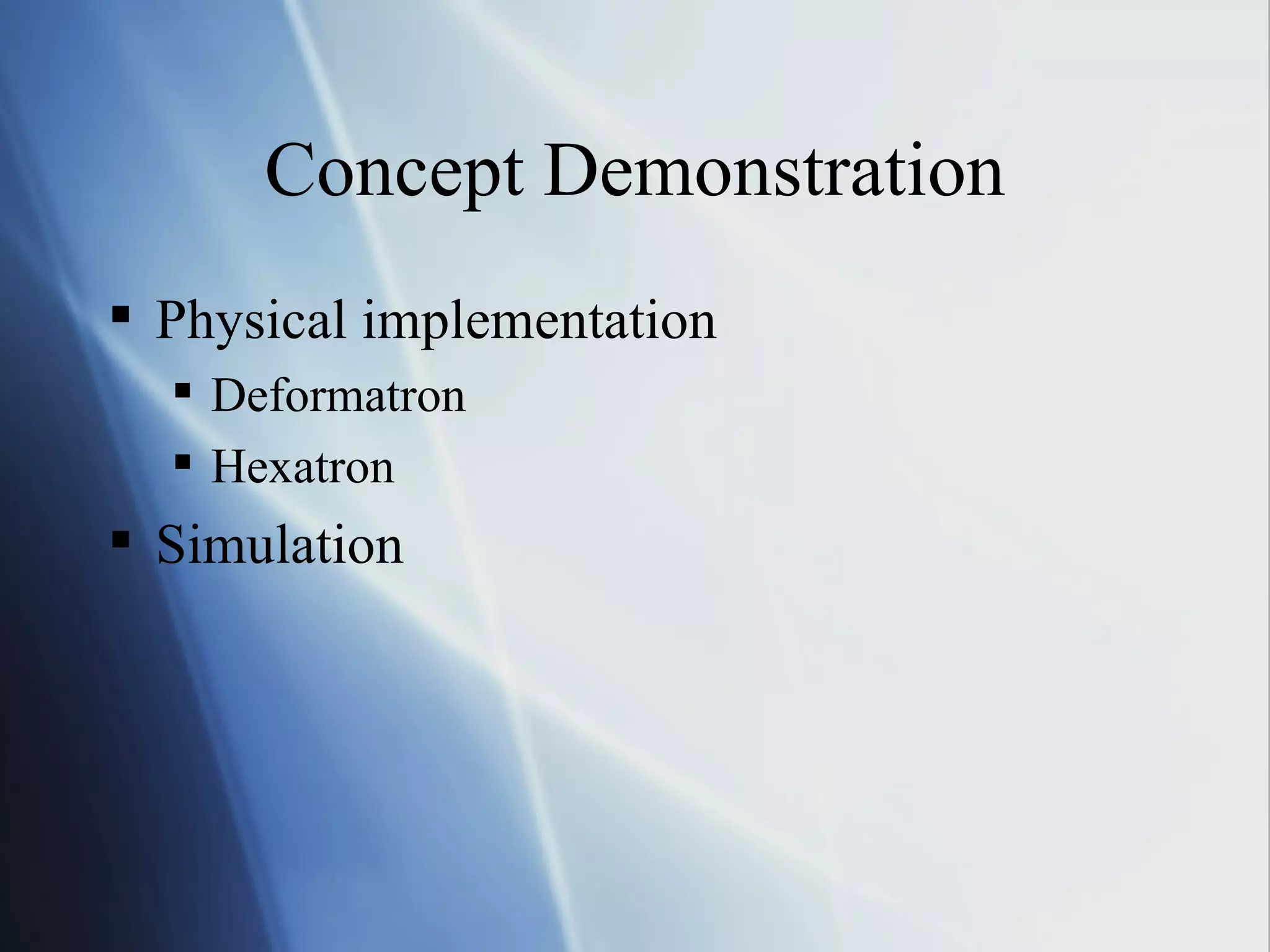 Concept Demonstration

▪ Physical implementation
  ▪ Deformatron
  ▪ Hexatron
▪ Simulation